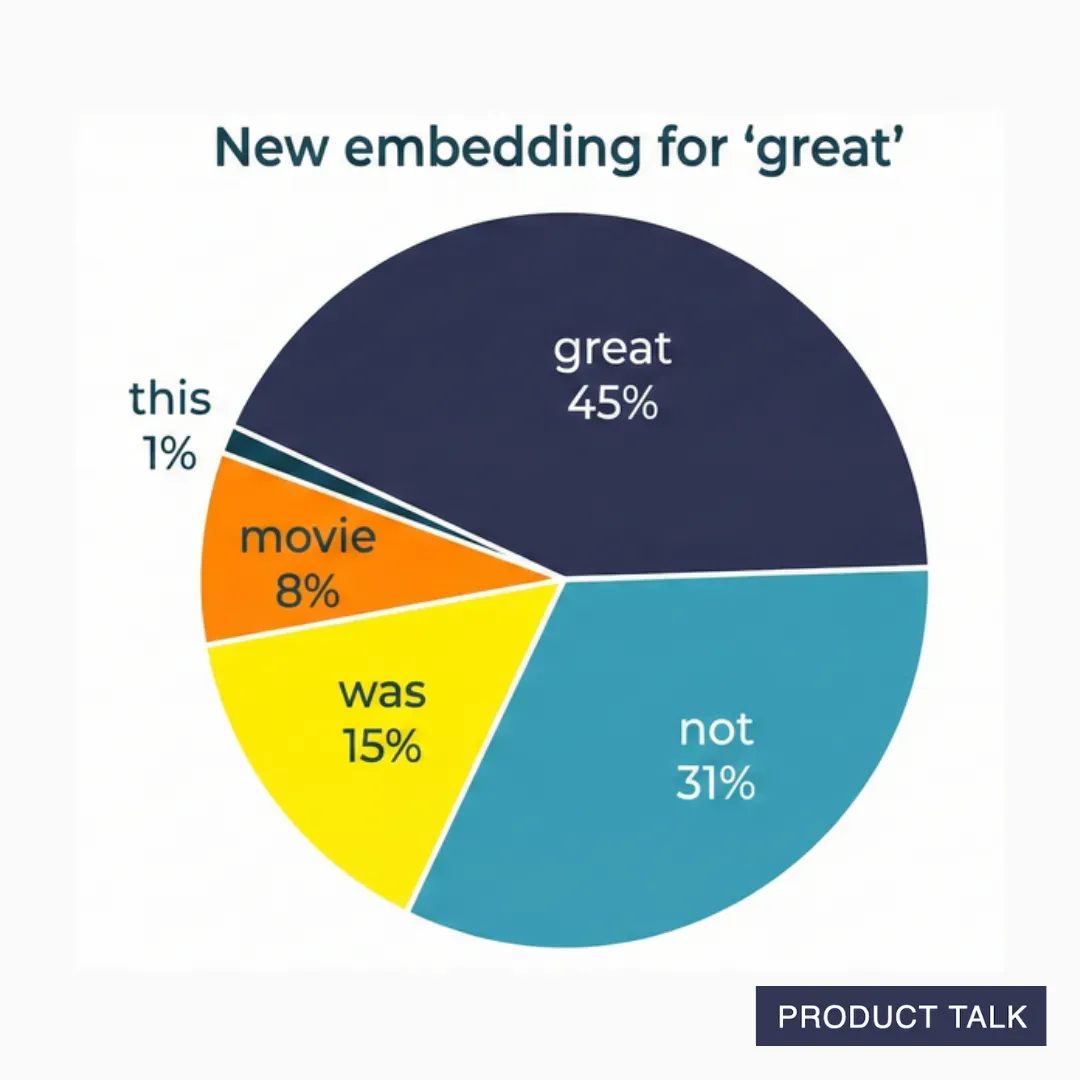 New embedding for ‘great’

great
45%

this
1%

movie
8%

was
15%

not
31%

PRODUCT TALK